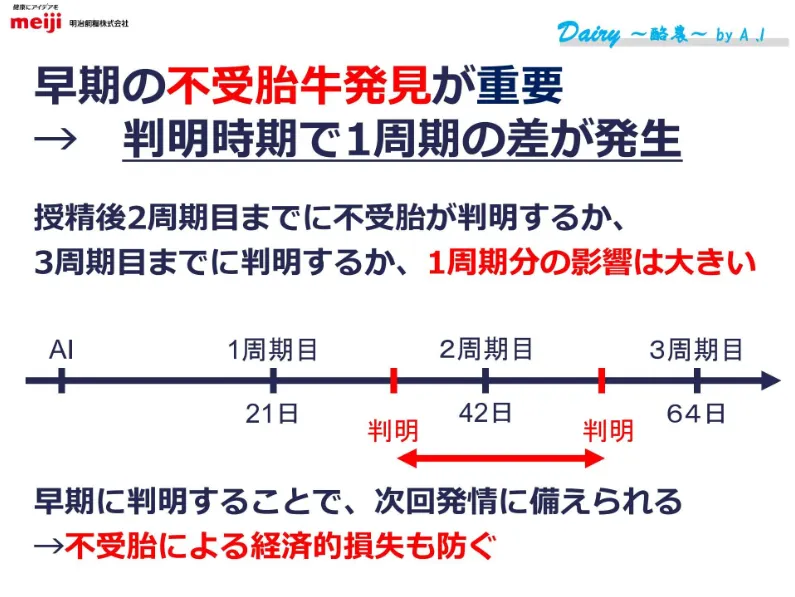 健康にアイデアを
meiji 明治飼糧株式会社

Dairy ～酪農～ by A.I

早期の不受胎牛発見が重要
→ 判明時期で1周期の差が発生

授精後2周期目までに不受胎が判明するか、
3周期目までに判明するか、1周期分の影響は大きい

AI
1周期目
2周期目
3周期目
21日
42日
64日
判明
判明

早期に判明することで、次回発情に備えられる
→不受胎による経済的損失も防ぐ